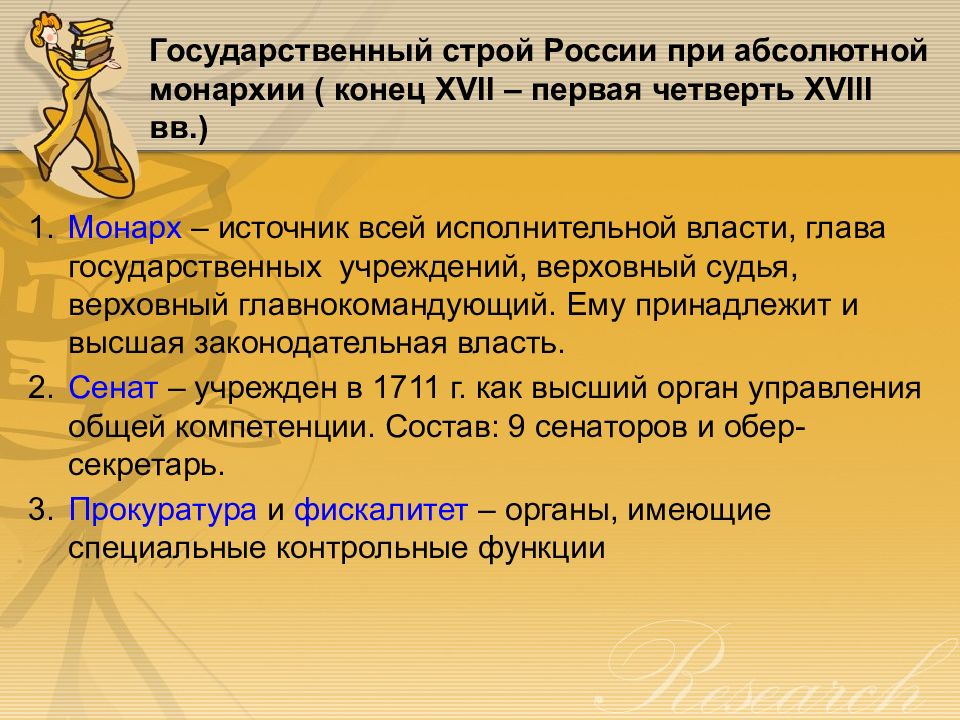 Государственный строй России при абсолютной монархии ( конец XVII – первая четверть XVIII вв.)

1. Монарх – источник всей исполнительной власти, глава государственных учреждений, верховный судья, верховный главнокомандующий. Ему принадлежит и высшая законодательная власть.

2. Сенат – учрежден в 1711 г. как высший орган управления общей компетенции. Состав: 9 сенаторов и обер-секретарь.

3. Прокуратура и фискалитет – органы, имеющие специальные контрольные функции

Research